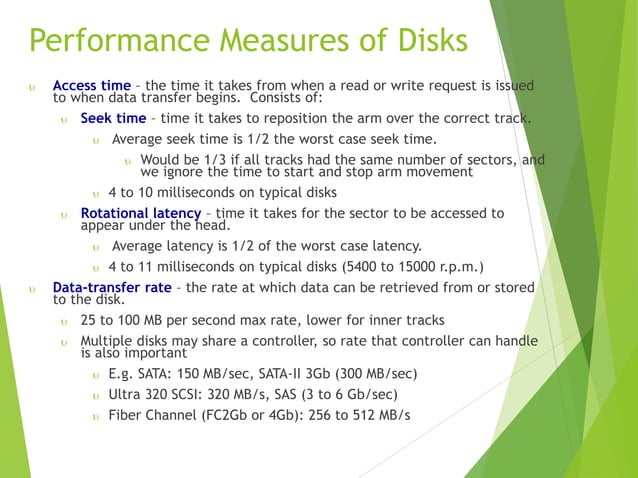 Performance Measures of Disks

Access time – the time it takes from when a read or write request is issued to when data transfer begins. Consists of:

Seek time – time it takes to reposition the arm over the correct track.

Average seek time is 1/2 the worst case seek time.

Would be 1/3 if all tracks had the same number of sectors, and we ignore the time to start and stop arm movement

4 to 10 milliseconds on typical disks

Rotational latency – time it takes for the sector to be accessed to appear under the head.

Average latency is 1/2 of the worst case latency.

4 to 11 milliseconds on typical disks (5400 to 15000 r.p.m.)

Data-transfer rate – the rate at which data can be retrieved from or stored to the disk.

25 to 100 MB per second max rate, lower for inner tracks

Multiple disks may share a controller, so rate that controller can handle is also important

E.g. SATA: 150 MB/sec, SATA-II 3Gb (300 MB/sec)

Ultra 320 SCSI: 320 MB/s, SAS (3 to 6 Gb/sec)

Fiber Channel (FC2Gb or 4Gb): 256 to 512 MB/s